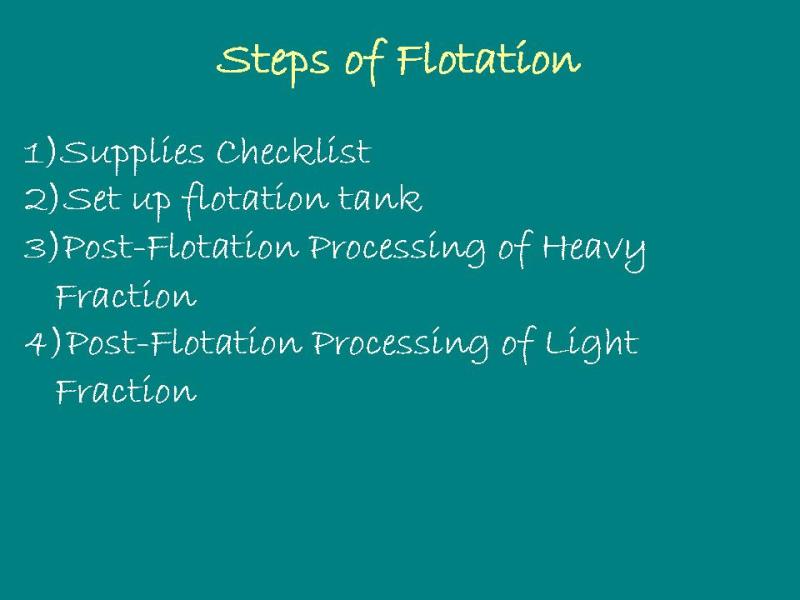 Steps of Flotation

1)Supplies Checklist
2)Set up flotation tank
3)Post-Flotation Processing of Heavy Fraction
4)Post-Flotation Processing of Light Fraction